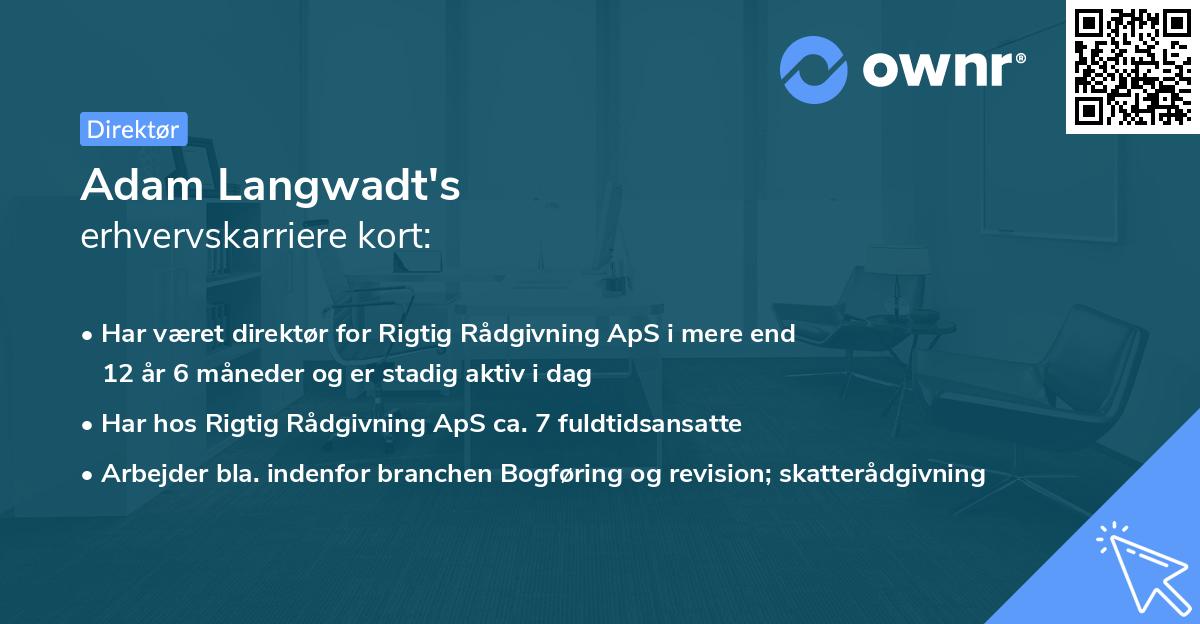 ownr®

Direktør

Adam Langwadt's
erhvervskarriere kort:

• Har været direktør for Rigtig Rådgivning ApS i mere end 12 år 6 måneder og er stadig aktiv i dag
• Har hos Rigtig Rådgivning ApS ca. 7 fuldtidsansatte
• Arbejder bla. indenfor branchen Bogføring og revision; skatterådgivning